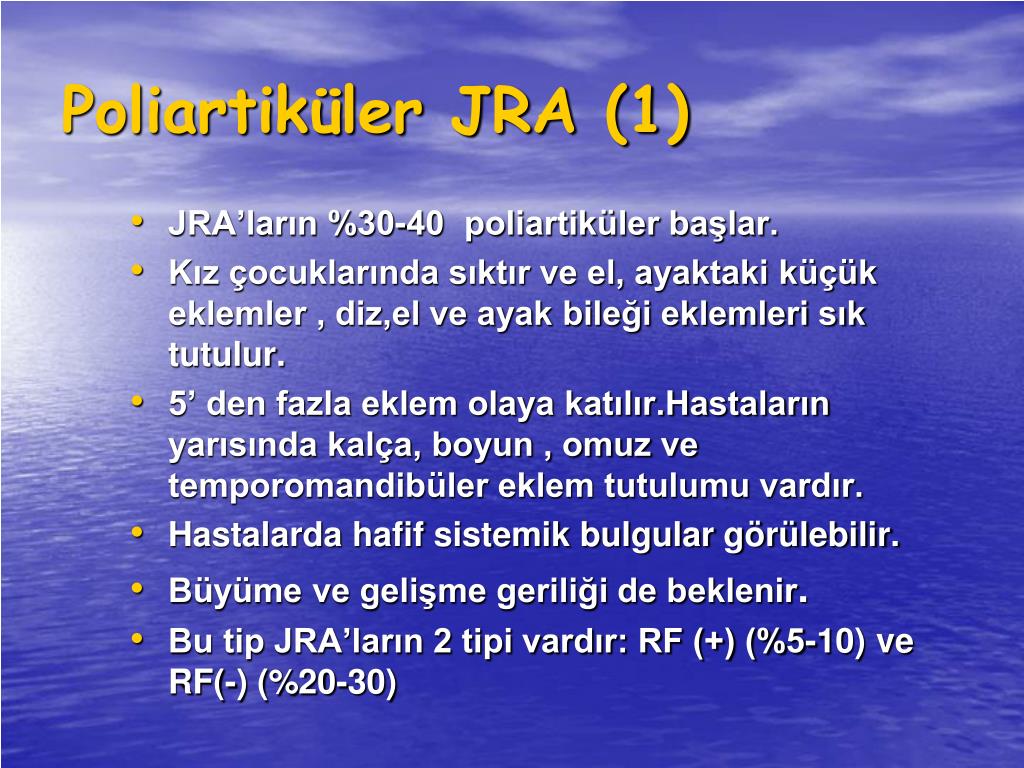 Poliartiküler JRA (1)

• JRA’ların %30-40 poliartiküler başlar.
• Kız çocuklarında sıktır ve el, ayaktaki küçük eklemler , diz,el ve ayak bileği eklemleri sık tutulur.
• 5’ den fazla eklem olaya katılır.Hastaların yarısında kalça, boyun , omuz ve temporomandibüler eklem tutulumu vardır.
• Hastalarda hafif sistemik bulgular görülebilir.
• Büyüme ve gelişme geriliği de beklenir.
• Bu tip JRA’ların 2 tipi vardır: RF (+) (%5-10) ve RF(-) (%20-30)